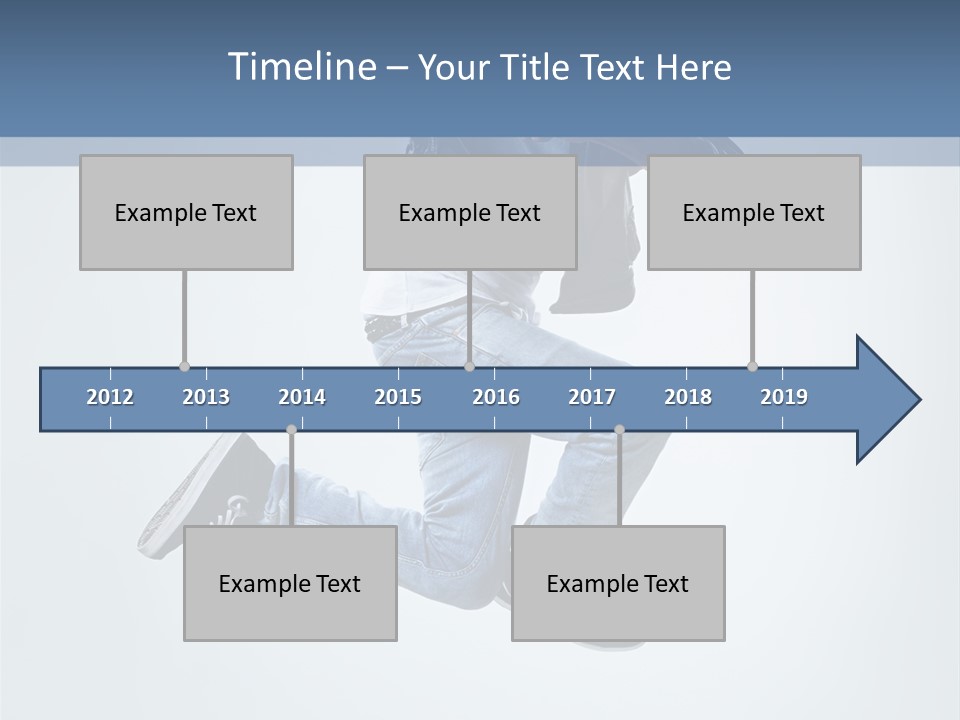 Timeline – Your Title Text Here

Example Text

Example Text

Example Text

2012 2013 2014 2015 2016 2017 2018 2019

Example Text

Example Text